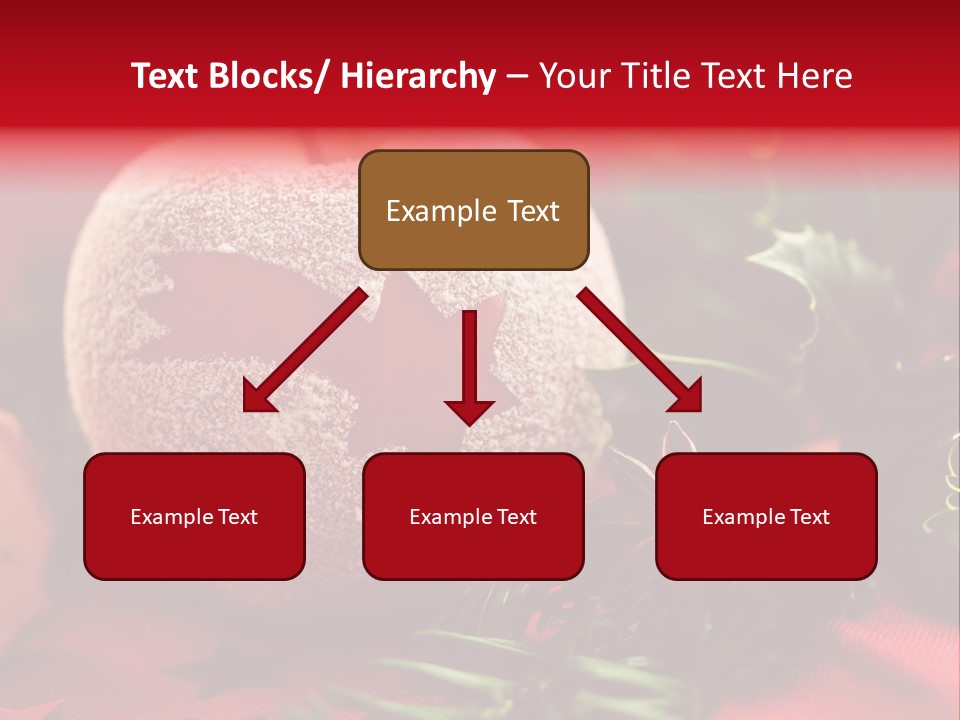 Text Blocks/ Hierarchy – Your Title Text Here

Example Text

Example Text

Example Text

Example Text